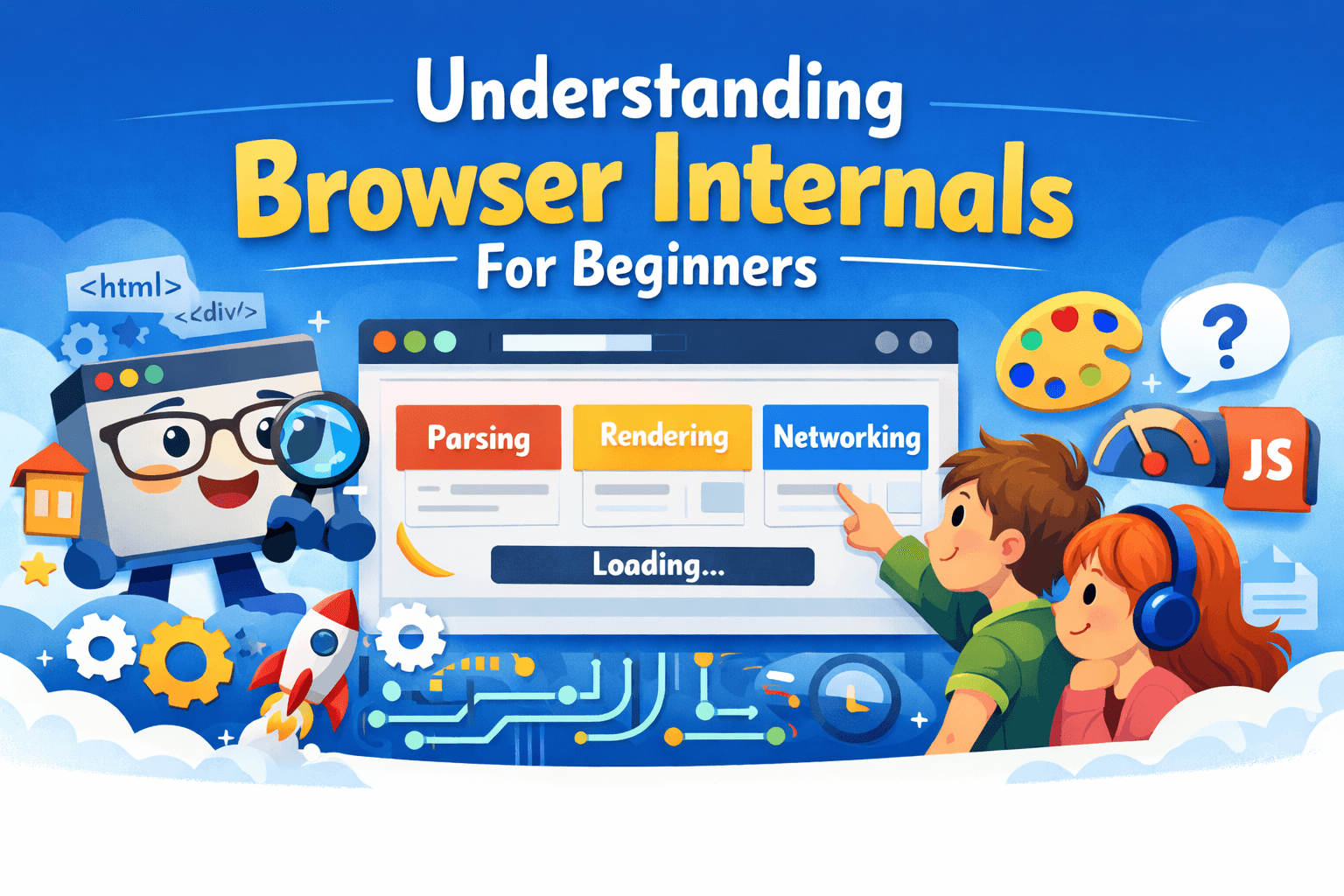 Understanding
Browser Internals
For Beginners

<html>
<<div/>

Parsing
Rendering
Networking

Loading...

?
JS